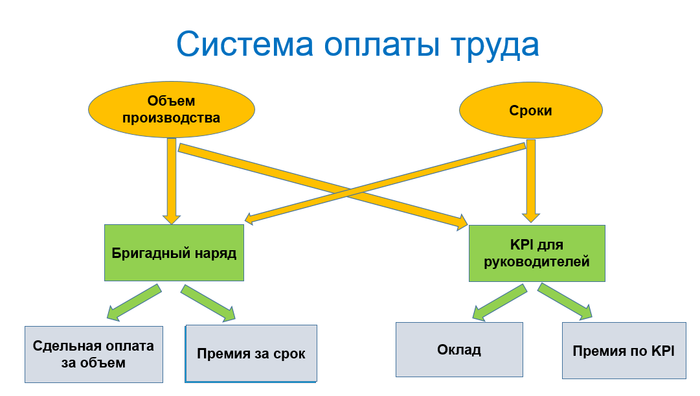 Система оплаты труда

Объем производства

Сроки

Бригадный наряд

KPI для руководителей

Сдельная оплата за объем

Премия за срок

Оклад

Премия по KPI